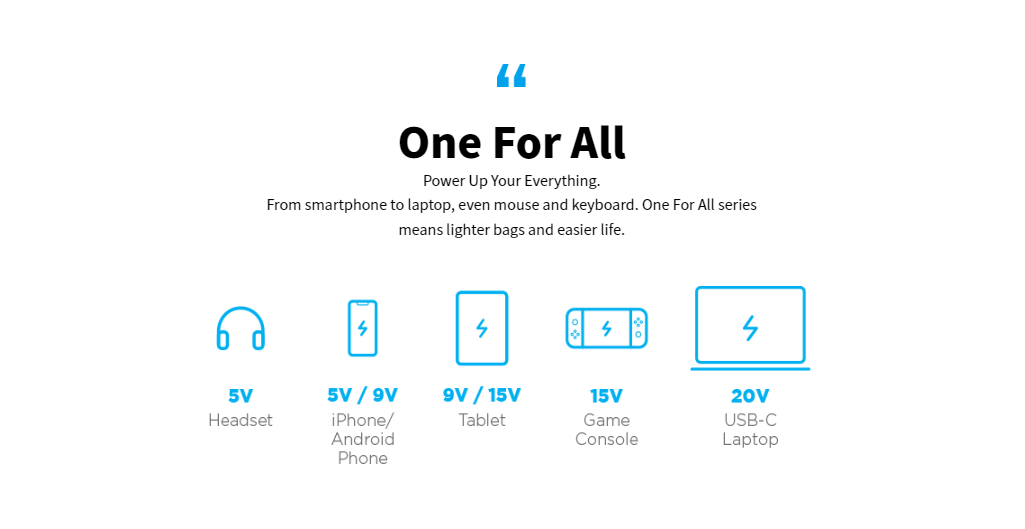 “

One For All

Power Up Your Everything.
From smartphone to laptop, even mouse and keyboard. One For All series means lighter bags and easier life.

5V
Headset

5V / 9V
iPhone/ Android Phone

9V / 15V
Tablet

15V
Game Console

20V
USB-C Laptop